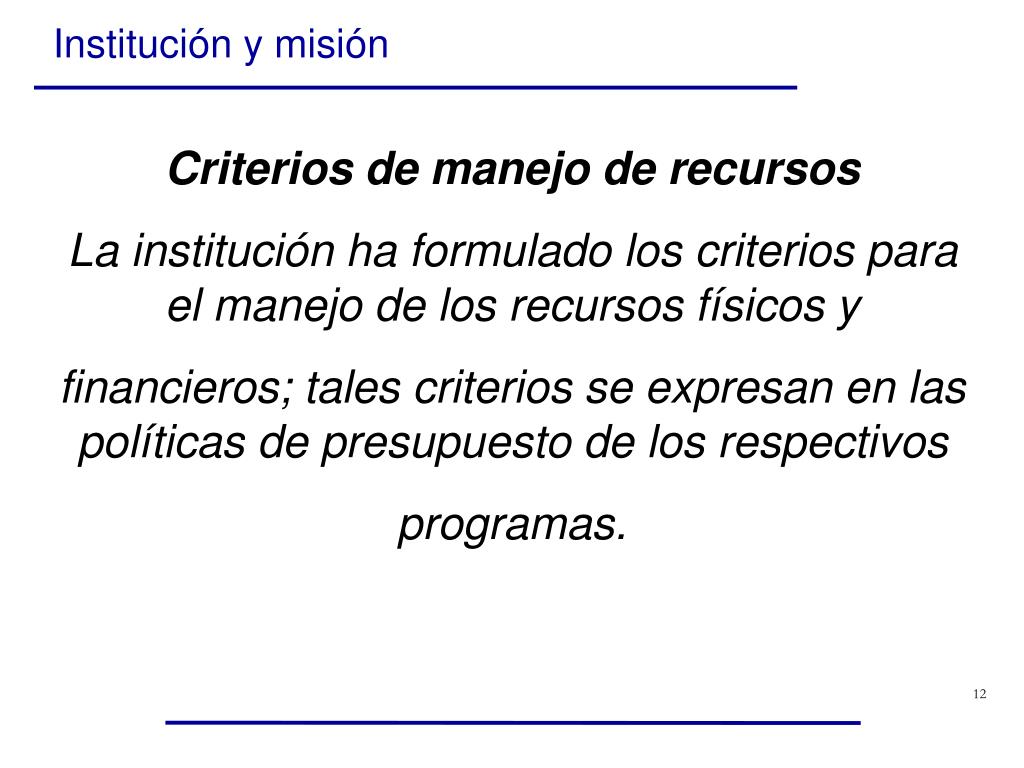 Institución y misión

Criterios de manejo de recursos

La institución ha formulado los criterios para el manejo de los recursos físicos y

financieros; tales criterios se expresan en las políticas de presupuesto de los respectivos

programas.

12